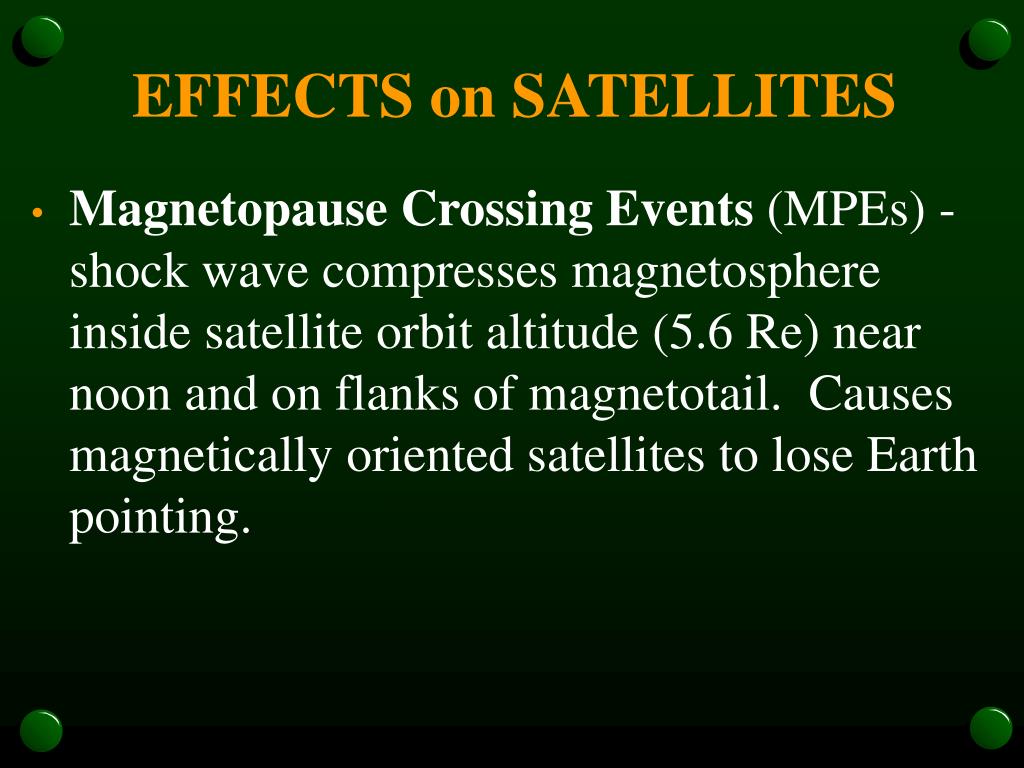 EFFECTS on SATELLITES

• Magnetopause Crossing Events (MPEs) - shock wave compresses magnetosphere inside satellite orbit altitude (5.6 Re) near noon and on flanks of magnetotail. Causes magnetically oriented satellites to lose Earth pointing.